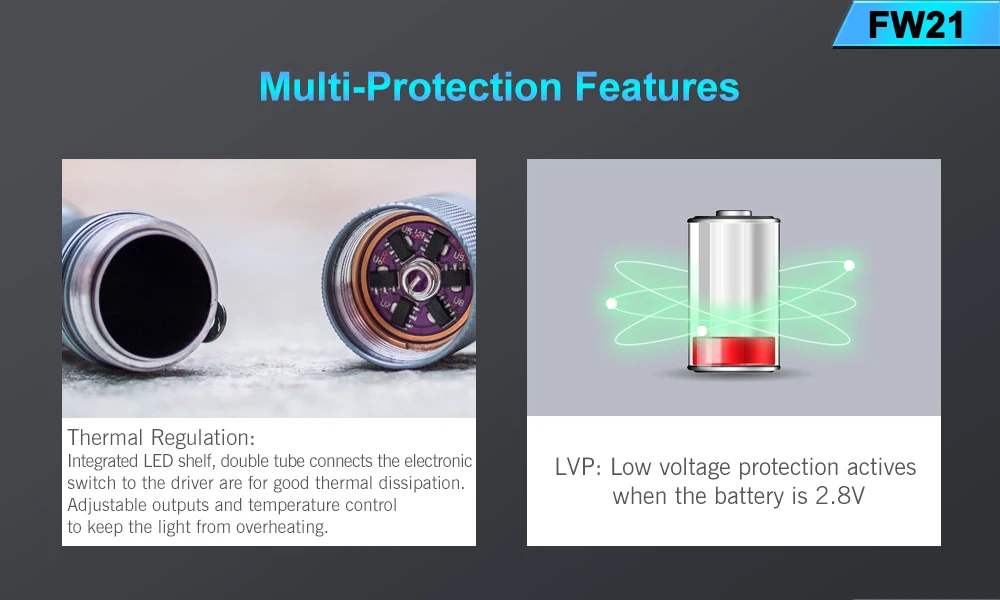 FW21

Multi-Protection Features

Thermal Regulation:
Integrated LED shelf, double tube connects the electronic switch to the driver are for good thermal dissipation. Adjustable outputs and temperature control to keep the light from overheating.

LVP: Low voltage protection actives when the battery is 2.8V